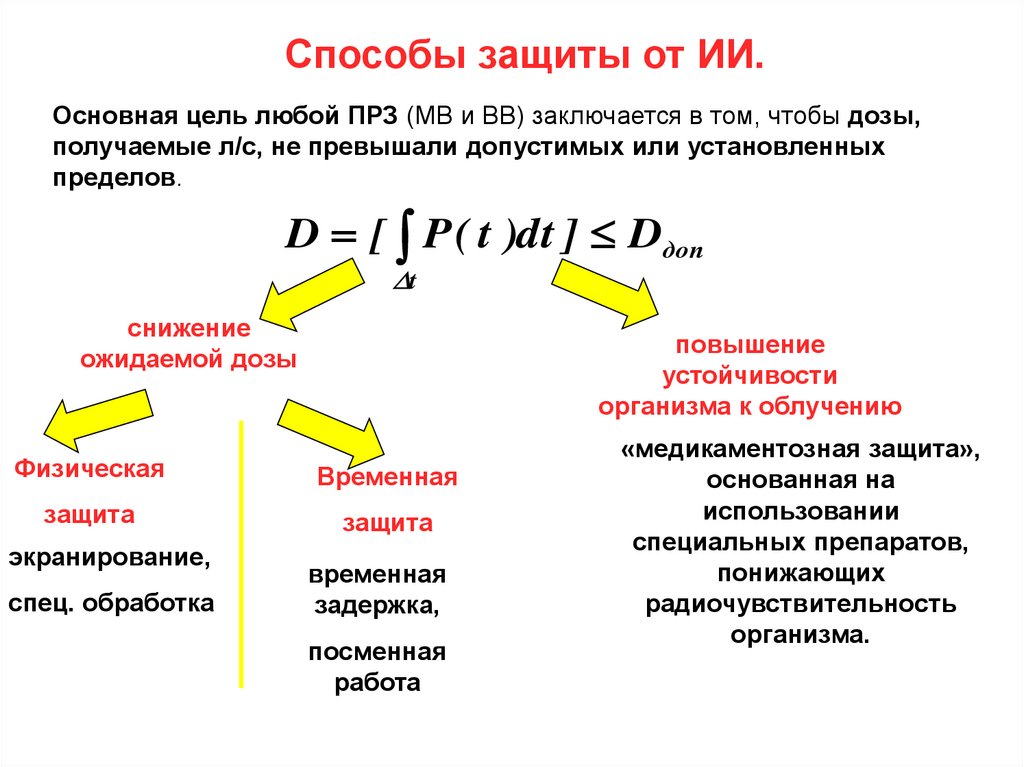 Способы защиты от ИИ.

Основная цель любой ПРЗ (МВ и ВВ) заключается в том, чтобы дозы, получаемые л/с, не превышали допустимых или установленных пределов.

$D = [\int_{\Delta t} P(t)dt] \leq D_{доп}$

снижение ожидаемой дозы

повышение устойчивости организма к облучению

Физическая защита

экранирование,

спец. обработка

Временная защита

временная задержка,

посменная работа

«медикаментозная защита», основанная на использовании специальных препаратов, понижающих радиочувствительность организма.